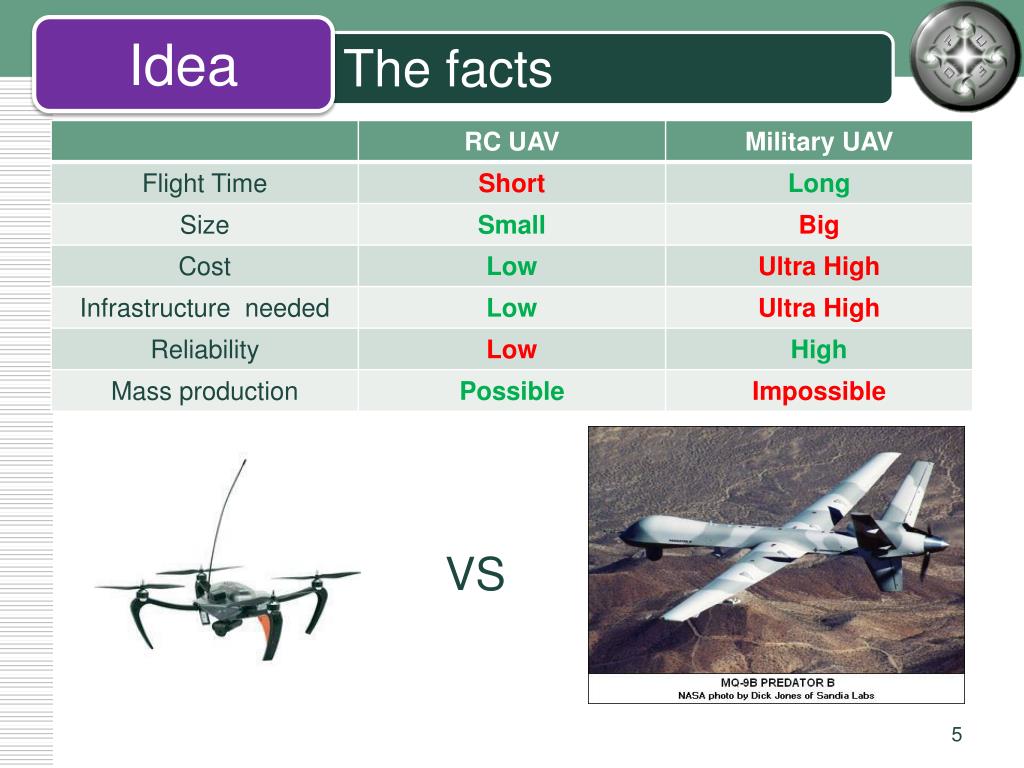 Idea

The facts

| | RC UAV | Military UAV |
|---|---|---|
| Flight Time | Short | Long |
| Size | Small | Big |
| Cost | Low | Ultra High |
| Infrastructure needed | Low | Ultra High |
| Reliability | Low | High |
| Mass production | Possible | Impossible |

VS

MQ-9B PREDATOR B
NASA photo by Dick Jones of Sandia Labs

5